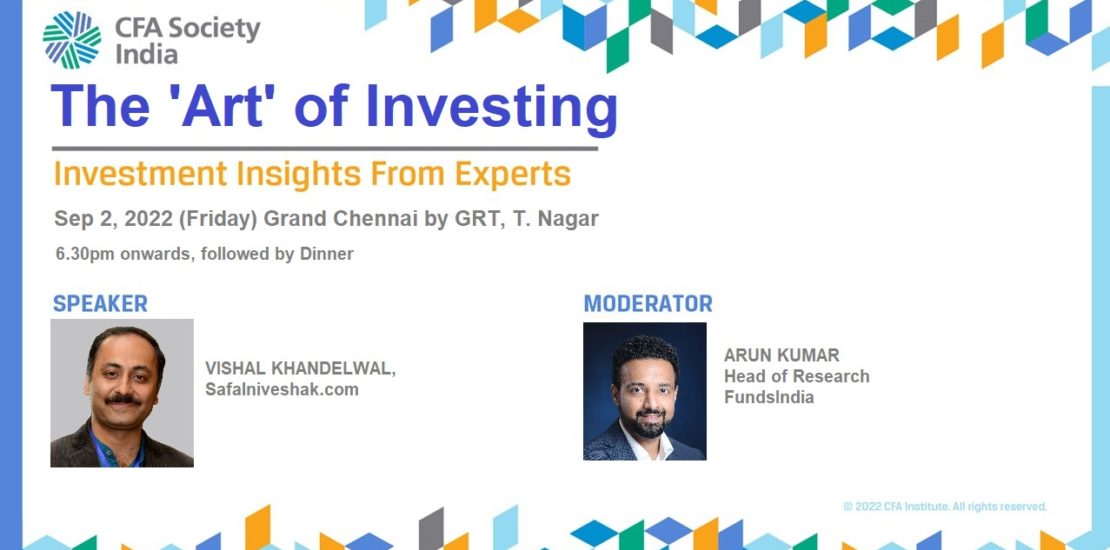 CFA Society India

The 'Art' of Investing

Investment Insights From Experts

Sep 2, 2022 (Friday) Grand Chennai by GRT, T. Nagar

6.30pm onwards, followed by Dinner

SPEAKER

VISHAL KHANDELWAL, Safalniveshak.com

MODERATOR

ARUN KUMAR
Head of Research
FundsIndia

© 2022 CFA Institute. All rights reserved.